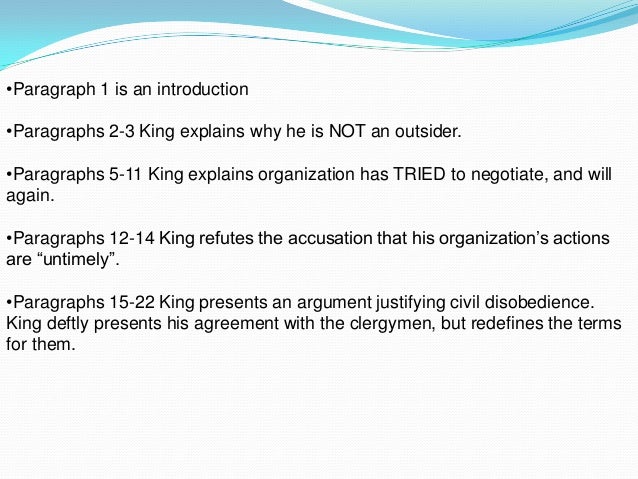 •Paragraph 1 is an introduction

•Paragraphs 2-3 King explains why he is NOT an outsider.

•Paragraphs 5-11 King explains organization has TRIED to negotiate, and will again.

•Paragraphs 12-14 King refutes the accusation that his organization's actions are "untimely".

•Paragraphs 15-22 King presents an argument justifying civil disobedience. King deftly presents his agreement with the clergymen, but redefines the terms for them.